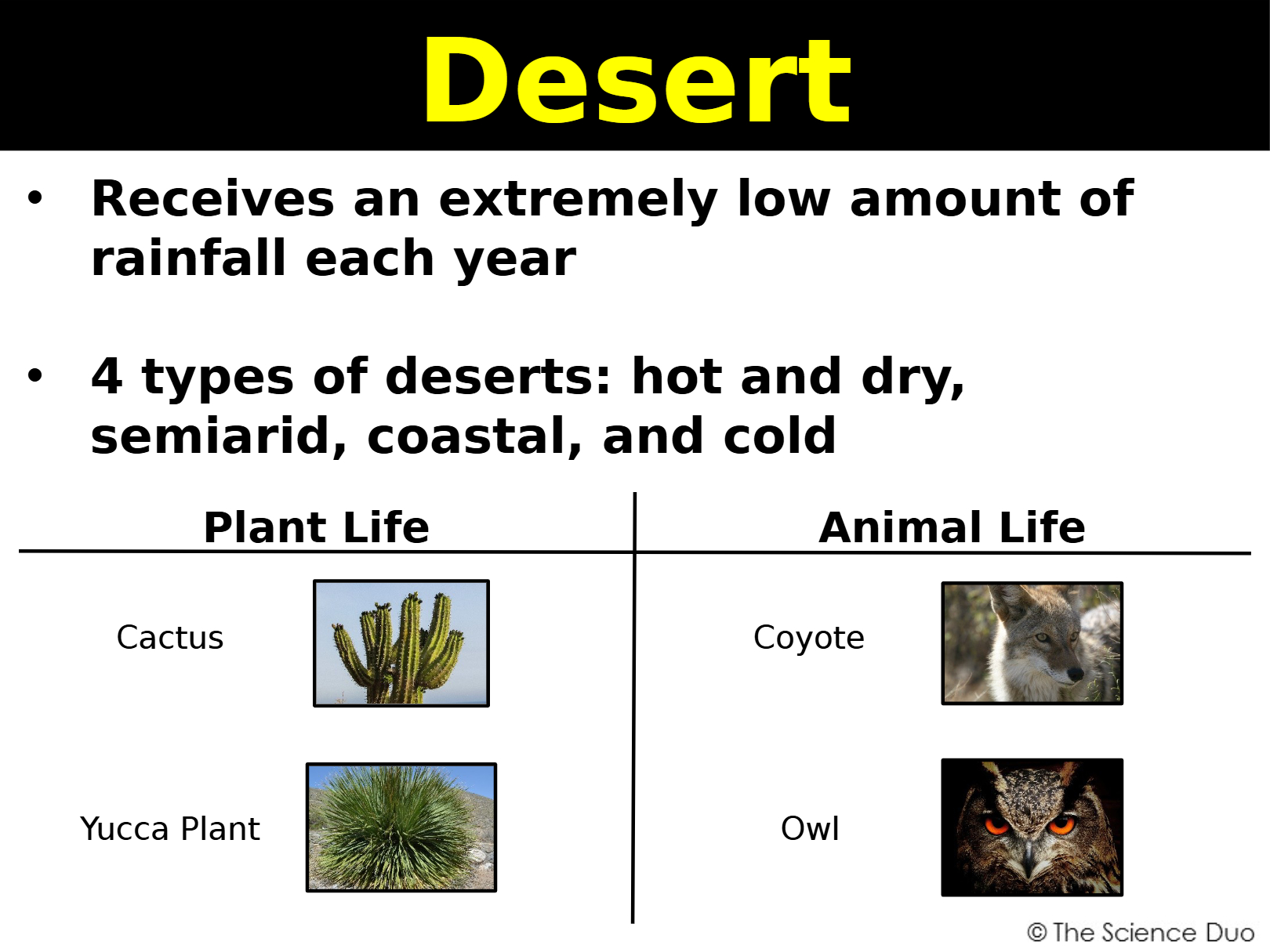 Desert

• Receives an extremely low amount of rainfall each year

• 4 types of deserts: hot and dry, semiarid, coastal, and cold

| Plant Life | Animal Life |
|---|---|
| Cactus | Coyote |
| Yucca Plant | Owl |

© The Science Duo